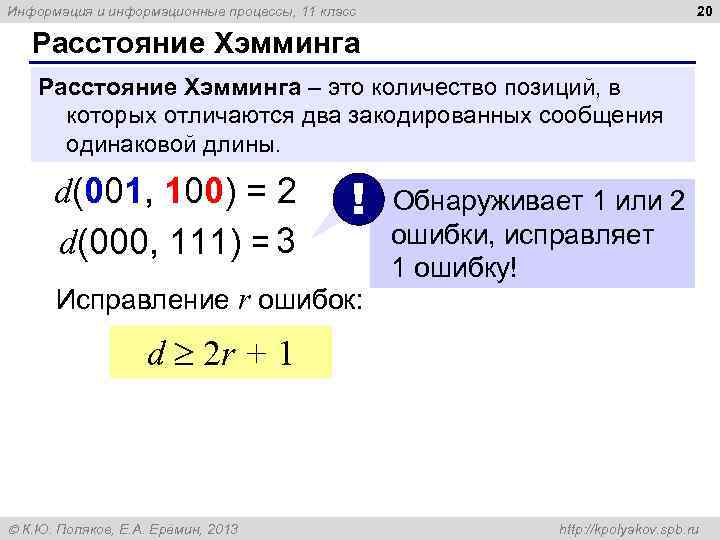 Информация и информационные процессы, 11 класс

20

Расстояние Хэмминга

Расстояние Хэмминга – это количество позиций, в которых отличаются два закодированных сообщения одинаковой длины.

$d(001, 100) = 2$

$d(000, 111) = 3$

!

Обнаруживает 1 или 2 ошибки, исправляет 1 ошибку!

Исправление $r$ ошибок:

$d \geq 2r + 1$

© К.Ю. Поляков, Е.А. Еремин, 2013

http://kpolyakov.spb.ru